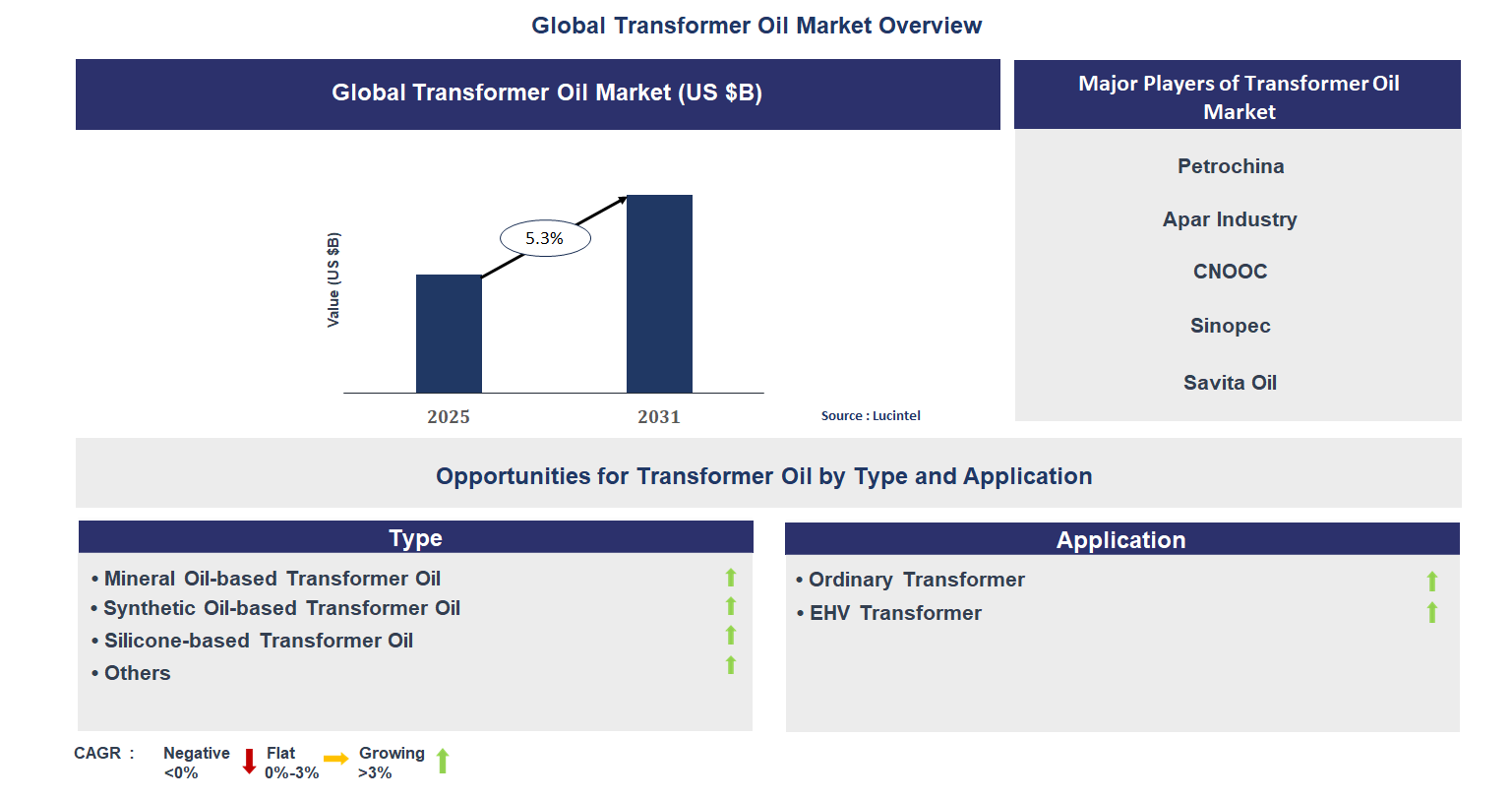 Global Transformer Oil Market Overview

Global Transformer Oil Market (US $B)

Value (US $B)

5.3%

2025

2031

Source : Lucintel

Major Players of Transformer Oil Market

Petrochina

Apar Industry

CNOOC

Sinopec

Savita Oil

Opportunities for Transformer Oil by Type and Application

Type

• Mineral Oil-based Transformer Oil
• Synthetic Oil-based Transformer Oil
• Silicone-based Transformer Oil
• Others

Application

• Ordinary Transformer
• EHV Transformer

CAGR : Negative <0% Flat 0%-3% Growing >3%